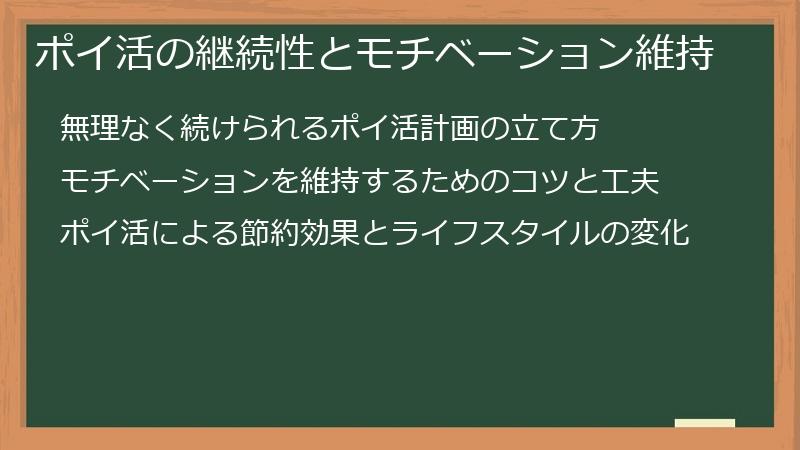 ポイ活の継続性とモチベーション維持

無理なく続けられるポイ活計画の立て方

モチベーションを維持するためのコツと工夫

ポイ活による節約効果とライフスタイルの変化